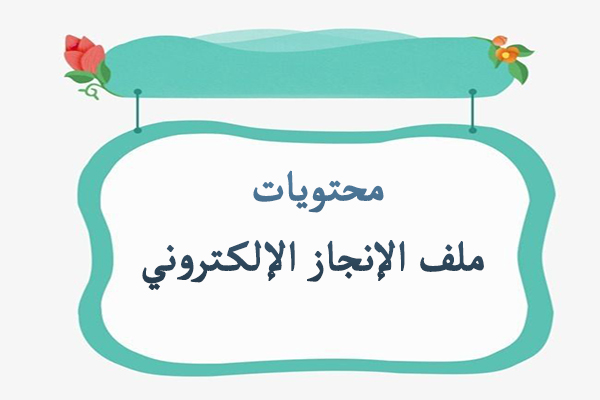 محتويات
ملف الإنجاز الإلكتروني